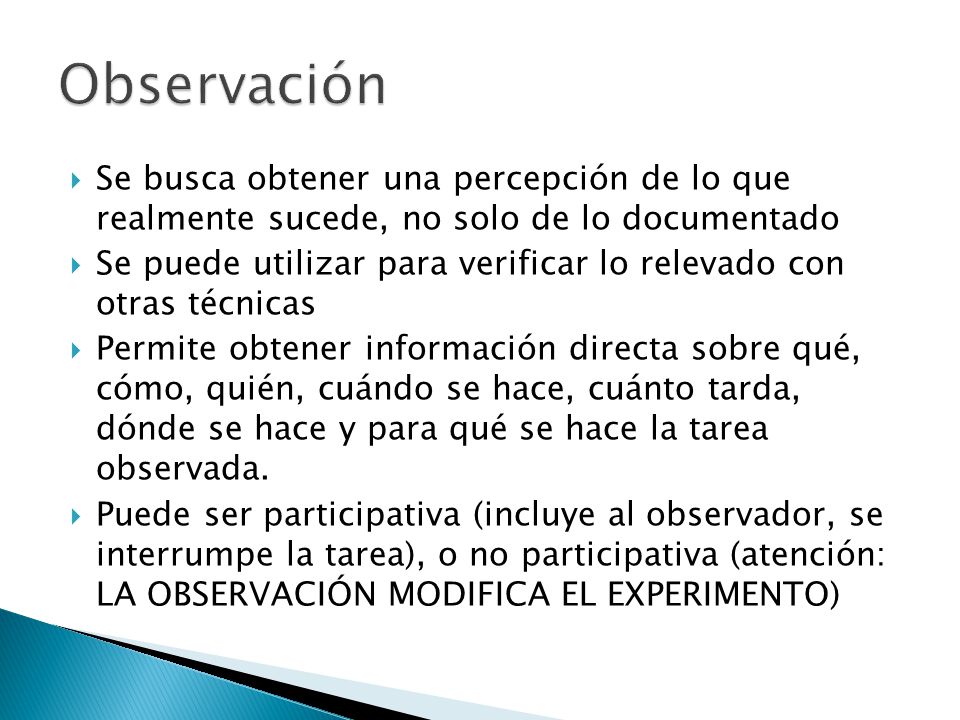 Observación

Se busca obtener una percepción de lo que realmente sucede, no solo de lo documentado

Se puede utilizar para verificar lo relevado con otras técnicas

Permite obtener información directa sobre qué, cómo, quién, cuándo se hace, cuánto tarda, dónde se hace y para qué se hace la tarea observada.

Puede ser participativa (incluye al observador, se interrumpe la tarea), o no participativa (atención: LA OBSERVACIÓN MODIFICA EL EXPERIMENTO)